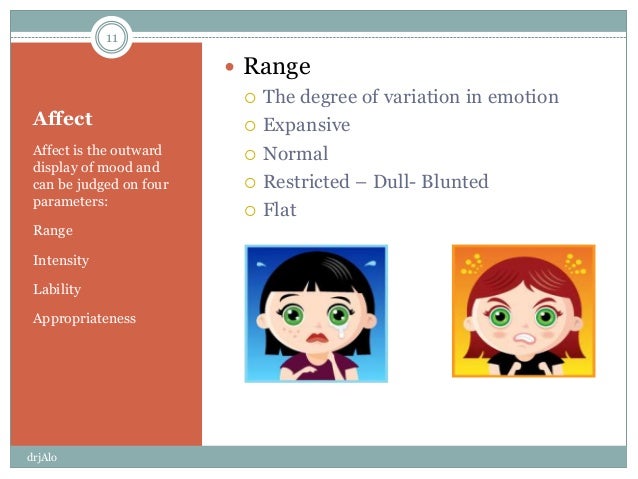 11

Affect

Affect is the outward display of mood and can be judged on four parameters:

Range

Intensity

Lability

Appropriateness

Range
The degree of variation in emotion
Expansive
Normal
Restricted – Dull- Blunted
Flat

drjAlo